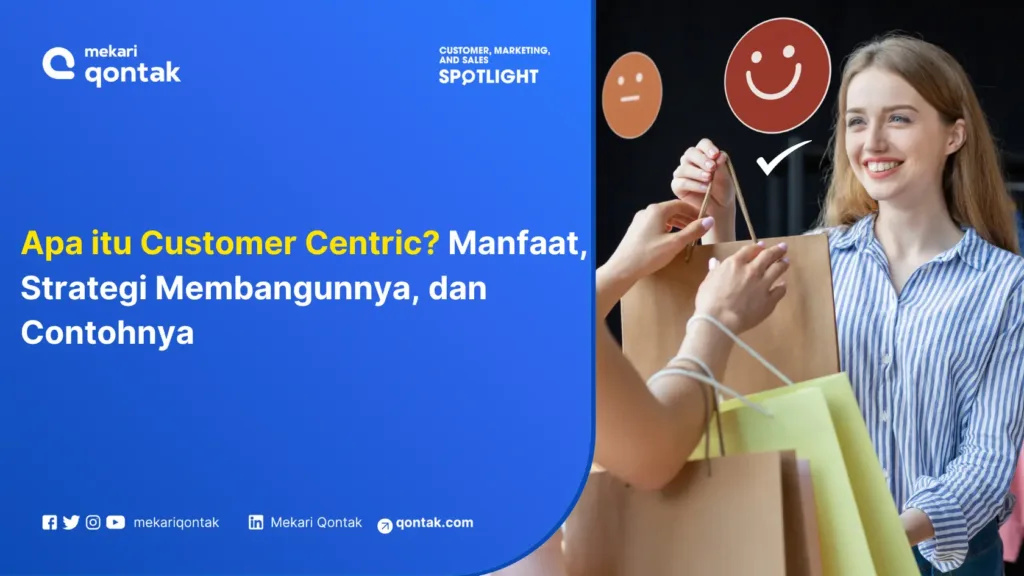 mekari qontak

CUSTOMER, MARKETING, AND SALES SPOTLIGHT

Apa itu Customer Centric? Manfaat, Strategi Membangunnya, dan Contohnya

mekariqontak Mekari Qontak qontak.com